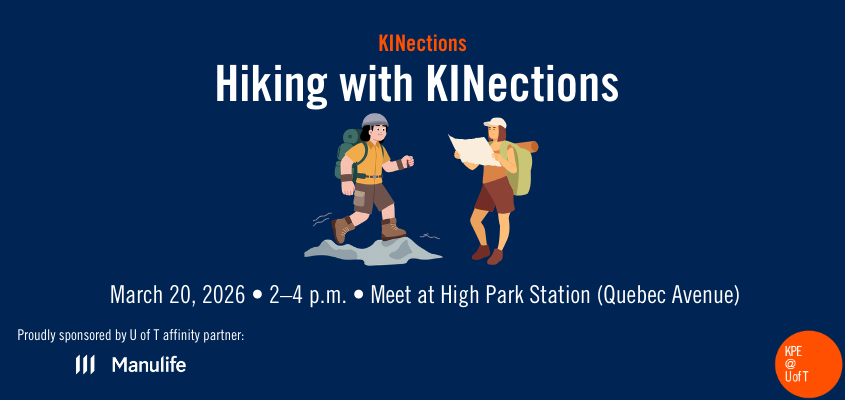 KINections

Hiking with KINections

March 20, 2026 • 2–4 p.m. • Meet at High Park Station (Quebec Avenue)

Proudly sponsored by U of T affinity partner:

Manulife

KPE
@
UofT